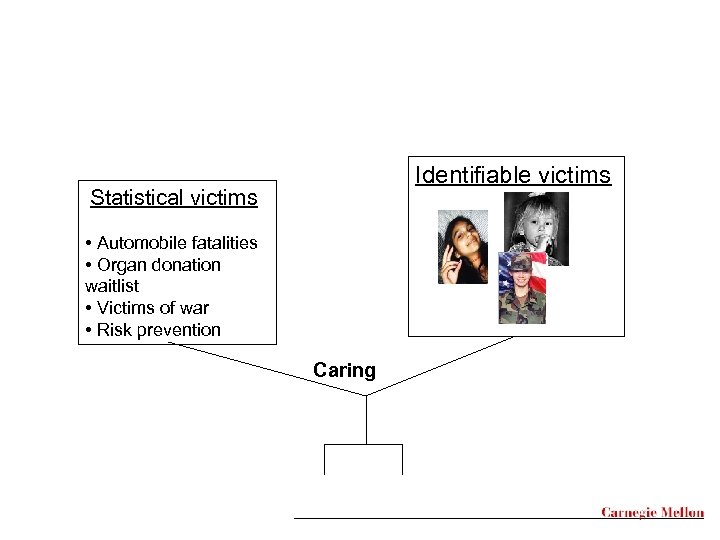 Statistical victims

• Automobile fatalities
• Organ donation waitlist
• Victims of war
• Risk prevention

Identifiable victims

Caring

Carnegie Mellon